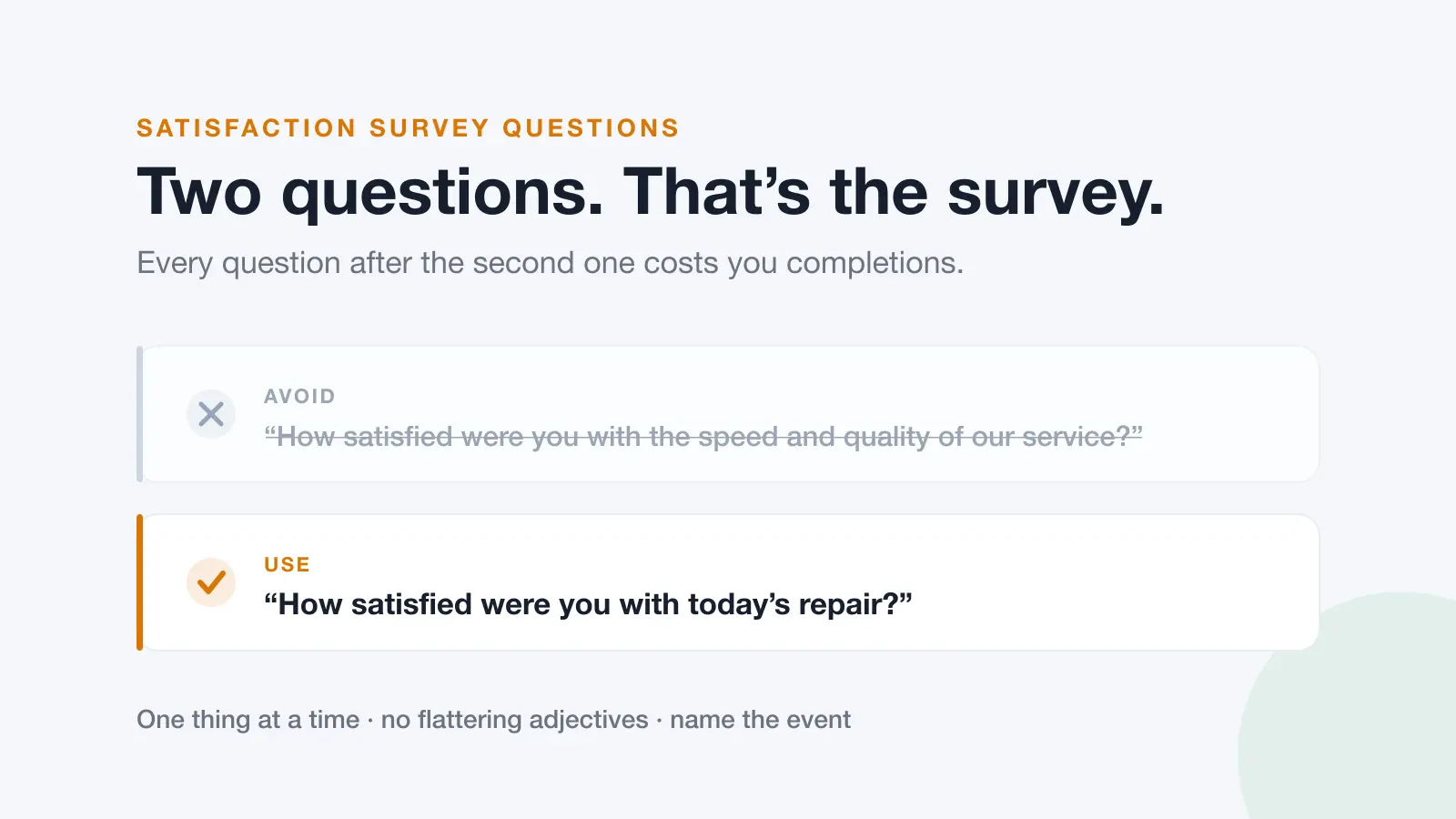 SATISFACTION SURVEY QUESTIONS

Two questions. That’s the survey.

Every question after the second one costs you completions.

AVOID
“How satisfied were you with the speed and quality of our service?”

USE
“How satisfied were you with today’s repair?”

One thing at a time · no flattering adjectives · name the event